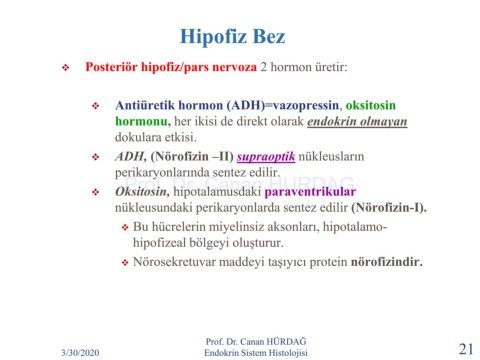 Hipofiz Bez

❖ Posteriör hipofiz/pars nervoza 2 hormon üretir:

❖ Antiüretik hormon (ADH)=vazopressin, oksitosin hormonu, her ikisi de direkt olarak endokrin olmayan dokulara etkisi.

❖ ADH, (Nörofizin –II) supraoptik nükleusların perikaryonlarında sentez edilir.

Prof. Dr. Canan HÜRDAĞ

❖ Oksitosin, hipotalamusdaki paraventrikular nükleusundaki perikaryonlarda sentez edilir (Nörofizin-I).

❖ Bu hücrelerin miyelinsiz aksonları, hipotalamo-hipofizeal bölgeyi oluşturur.

❖ Nörosekretuvar maddeyi taşıyıcı protein nörofizindir.

3/30/2020

Prof. Dr. Canan HÜRDAĞ
Endokrin Sistem Histolojisi

21